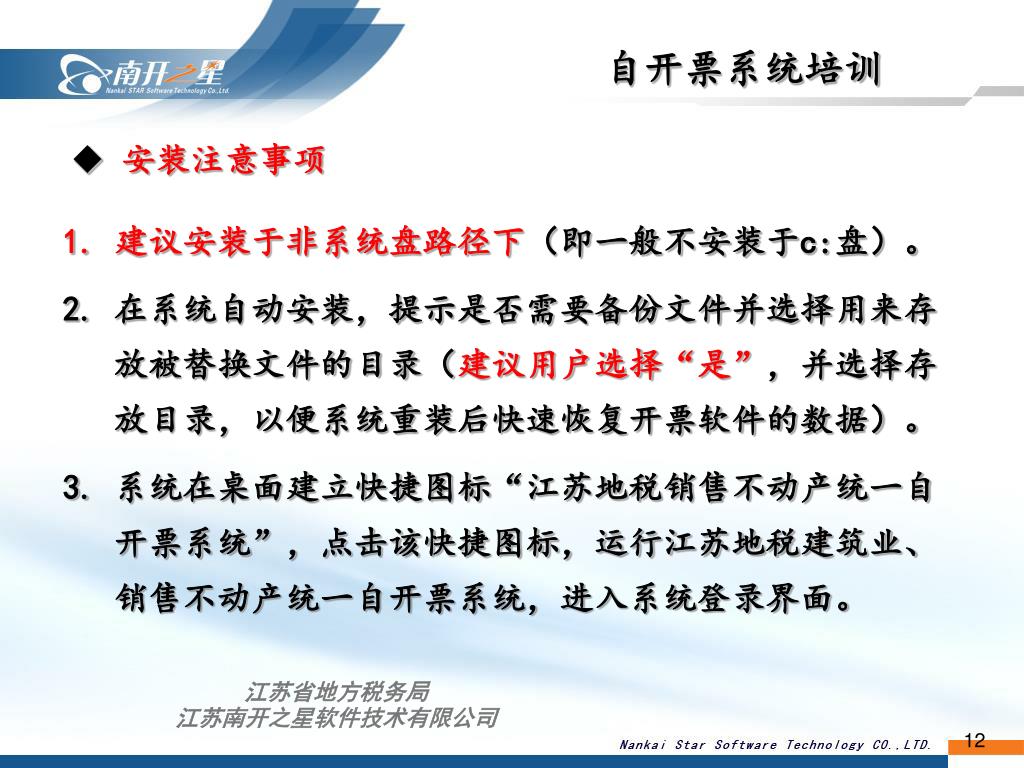 南开之星
Nankai STAR Software Technology Co.,Ltd.

自开票系统培训

◆ 安装注意事项

1. 建议安装于非系统盘路径下（即一般不安装于c:盘）。

2. 在系统自动安装，提示是否需要备份文件并选择用来存放被替换文件的目录（建议用户选择“是”，并选择存放目录，以便系统重装后快速恢复开票软件的数据）。

3. 系统在桌面建立快捷图标“江苏地税销售不动产统一自开票系统”，点击该快捷图标，运行江苏地税建筑业、销售不动产统一自开票系统，进入系统登录界面。

江苏省地方税务局
江苏南开之星软件技术有限公司

Nankai Star Software Technology CO.,LTD.

12